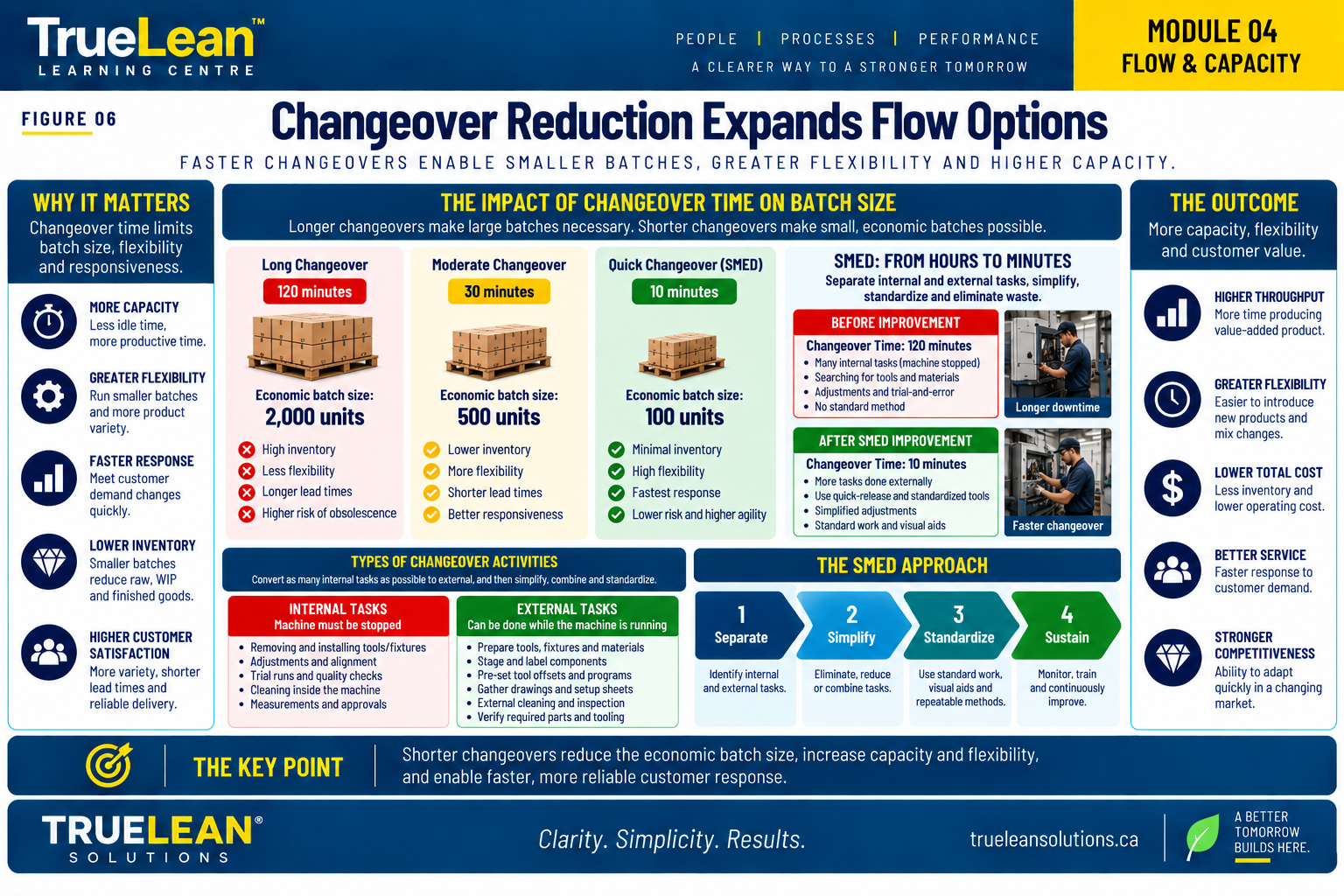 TrueLean™
LEARNING CENTRE

PEOPLE | PROCESSES | PERFORMANCE
A CLEARER WAY TO A STRONGER TOMORROW

MODULE 04
FLOW & CAPACITY

FIGURE 06

Changeover Reduction Expands Flow Options

FASTER CHANGEOVERS ENABLE SMALLER BATCHES, GREATER FLEXIBILITY AND HIGHER CAPACITY.

WHY IT MATTERS
Changeover time limits batch size, flexibility and responsiveness.

MORE CAPACITY
Less idle time, more productive time.

GREATER FLEXIBILITY
Run smaller batches and more product variety.

FASTER RESPONSE
Meet customer demand changes quickly.

LOWER INVENTORY
Smaller batches reduce raw, WIP and finished goods.

HIGHER CUSTOMER SATISFACTION
More variety, shorter lead times and reliable delivery.

THE IMPACT OF CHANGEOVER TIME ON BATCH SIZE
Longer changeovers make large batches necessary. Shorter changeovers make small, economic batches possible.

Long Changeover
120 minutes
Economic batch size:
2,000 units
High inventory
Less flexibility
Longer lead times
Higher risk of obsolescence

Moderate Changeover
30 minutes
Economic batch size:
500 units
Lower inventory
More flexibility
Shorter lead times
Better responsiveness

Quick Changeover (SMED)
10 minutes
Economic batch size:
100 units
Minimal inventory
High flexibility
Fastest response
Lower risk and higher agility

SMED: FROM HOURS TO MINUTES
Separate internal and external tasks, simplify, standardize and eliminate waste.

BEFORE IMPROVEMENT
Changeover Time: 120 minutes
• Many internal tasks (machine stopped)
• Searching for tools and materials
• Adjustments and trial-and-error
• No standard method
Longer downtime

AFTER SMED IMPROVEMENT
Changeover Time: 10 minutes
• More tasks done externally
• Use quick-release and standardized tools
• Simplified adjustments
• Standard work and visual aids
Faster changeover

TYPES OF CHANGEOVER ACTIVITIES
Convert as many internal tasks as possible to external, and then simplify, combine and standardize.

INTERNAL TASKS
Machine must be stopped
• Removing and installing tools/fixtures
• Adjustments and alignment
• Trial runs and quality checks
• Cleaning inside the machine
• Measurements and approvals

EXTERNAL TASKS
Can be done while the machine is running
• Prepare tools, fixtures and materials
• Stage and label components
• Pre-set tool offsets and programs
• Gather drawings and setup sheets
• External cleaning and inspection
• Verify required parts and tooling

THE SMED APPROACH
1 Separate
Identify internal and external tasks.
2 Simplify
Eliminate, reduce or combine tasks.
3 Standardize
Use standard work, visual aids and repeatable methods.
4 Sustain
Monitor, train and continuously improve.

THE OUTCOME
More capacity, flexibility and customer value.

HIGHER THROUGHPUT
More time producing value-added product.

GREATER FLEXIBILITY
Easier to introduce new products and mix changes.

LOWER TOTAL COST
Less inventory and lower operating cost.

BETTER SERVICE
Faster response to customer demand.

STRONGER COMPETITIVENESS
Ability to adapt quickly in a changing market.

THE KEY POINT
Shorter changeovers reduce the economic batch size, increase capacity and flexibility, and enable faster, more reliable customer response.

TRUELEAN®
SOLUTIONS
Clarity. Simplicity. Results.
trueleansolutions.ca
A BETTER TOMORROW BUILDS HERE.